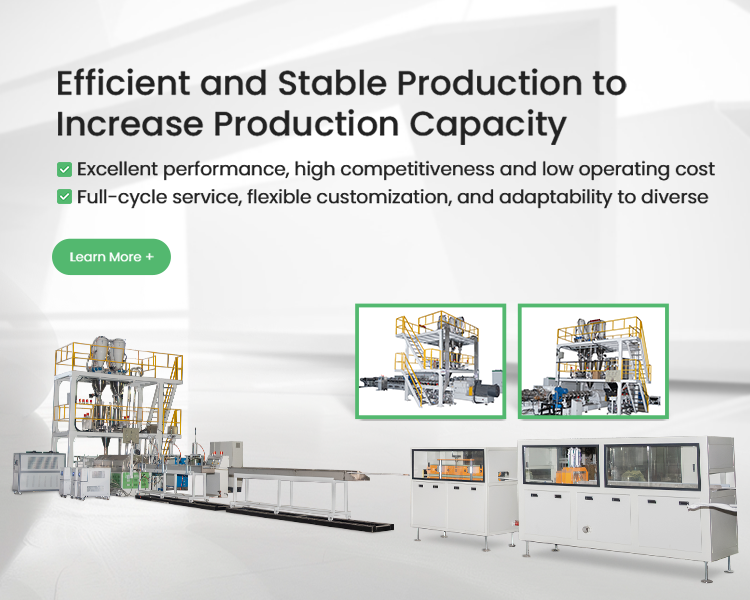 Efficient and Stable Production to Increase Production Capacity

Excellent performance, high competitiveness and low operating cost

Full-cycle service, flexible customization, and adaptability to diverse

Learn More +